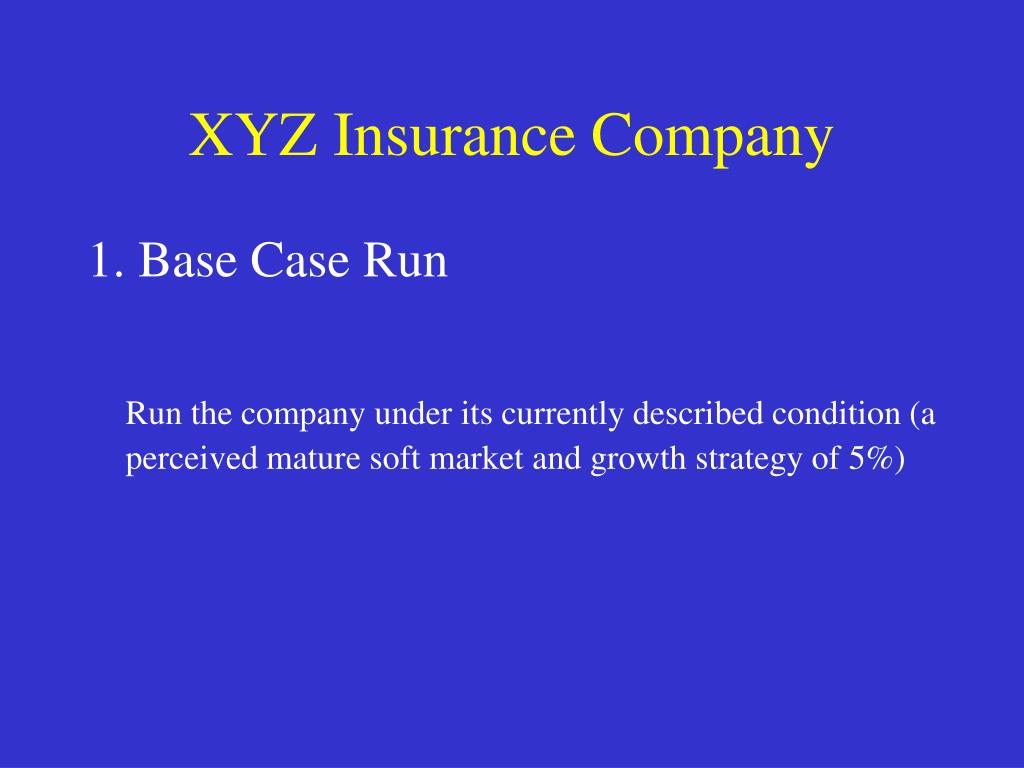 XYZ Insurance Company

1. Base Case Run

Run the company under its currently described condition (a perceived mature soft market and growth strategy of 5%)